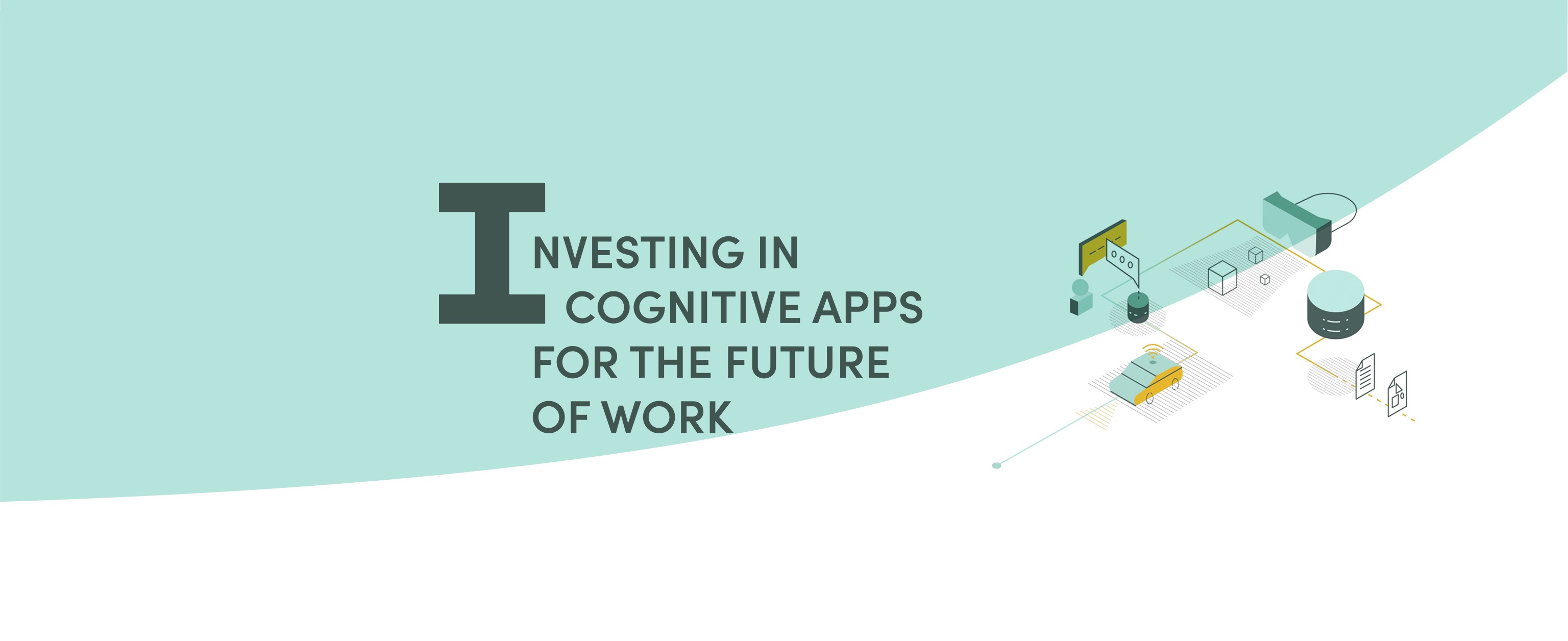 INVESTING IN COGNITIVE APPS FOR THE FUTURE OF WORK